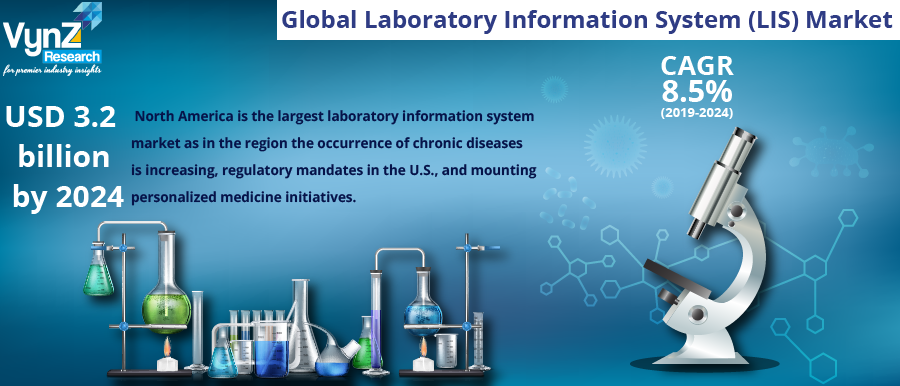 VynZ Research
for premier industry insights

Global Laboratory Information System (LIS) Market

CAGR
8.5%
(2019-2024)

USD 3.2 billion by 2024

North America is the largest laboratory information system market as in the region the occurrence of chronic diseases is increasing, regulatory mandates in the U.S., and mounting personalized medicine initiatives.